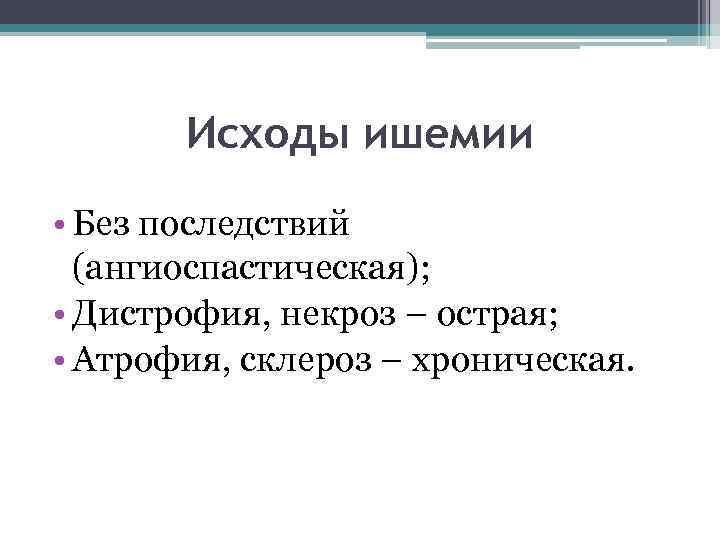 Исходы ишемии

• Без последствий (ангиоспастическая);
• Дистрофия, некроз – острая;
• Атрофия, склероз – хроническая.